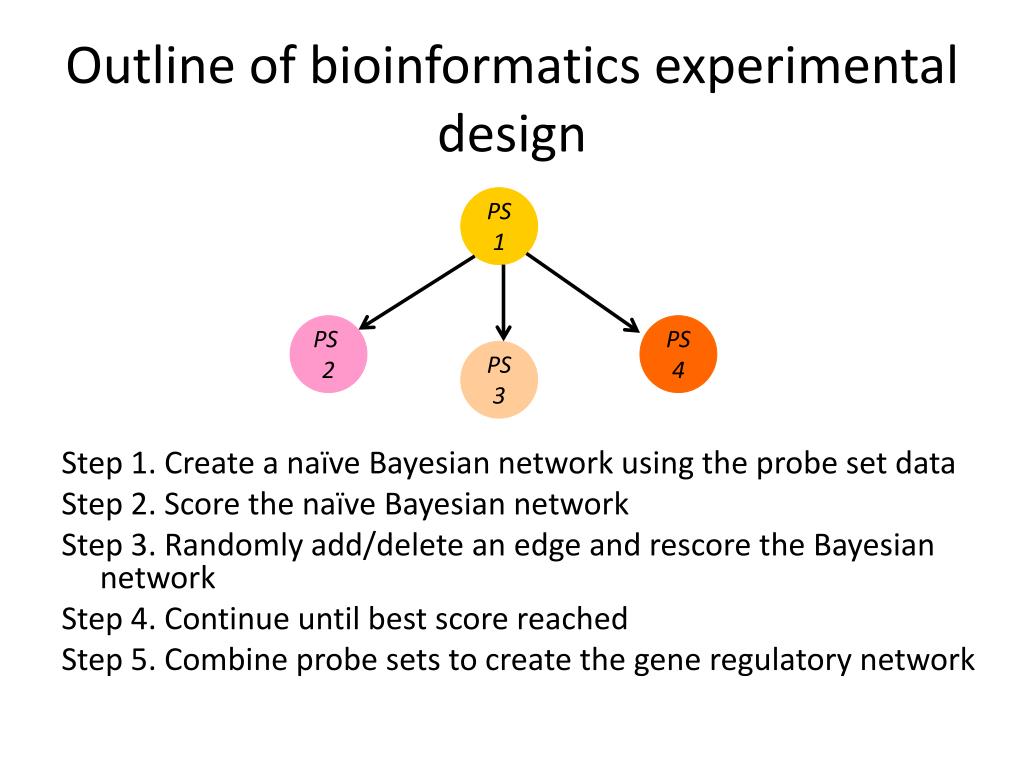 Outline of bioinformatics experimental design

PS 1

PS 2

PS 3

PS 4

Step 1. Create a naïve Bayesian network using the probe set data
Step 2. Score the naïve Bayesian network
Step 3. Randomly add/delete an edge and rescore the Bayesian network
Step 4. Continue until best score reached
Step 5. Combine probe sets to create the gene regulatory network